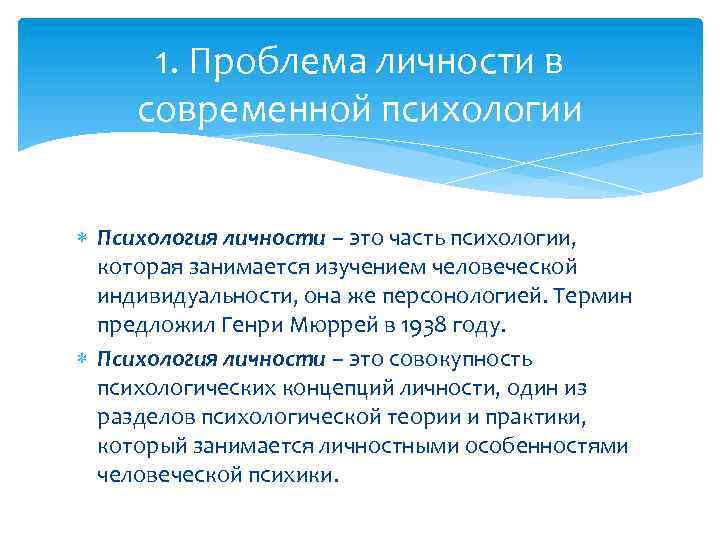 1. Проблема личности в современной психологии

* Психология личности – это часть психологии, которая занимается изучением человеческой индивидуальности, она же персонологией. Термин предложил Генри Мюррей в 1938 году.
* Психология личности – это совокупность психологических концепций личности, один из разделов психологической теории и практики, который занимается личностными особенностями человеческой психики.